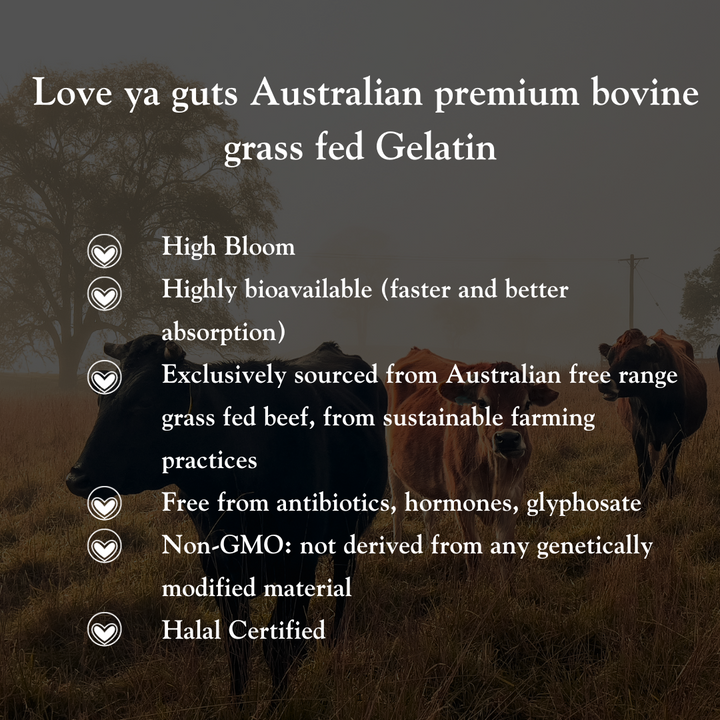 Love ya guts Australian premium bovine grass fed Gelatin

High Bloom

Highly bioavailable (faster and better absorption)

Exclusively sourced from Australian free range grass fed beef, from sustainable farming practices

Free from antibiotics, hormones, glyphosate

Non-GMO: not derived from any genetically modified material

Halal Certified